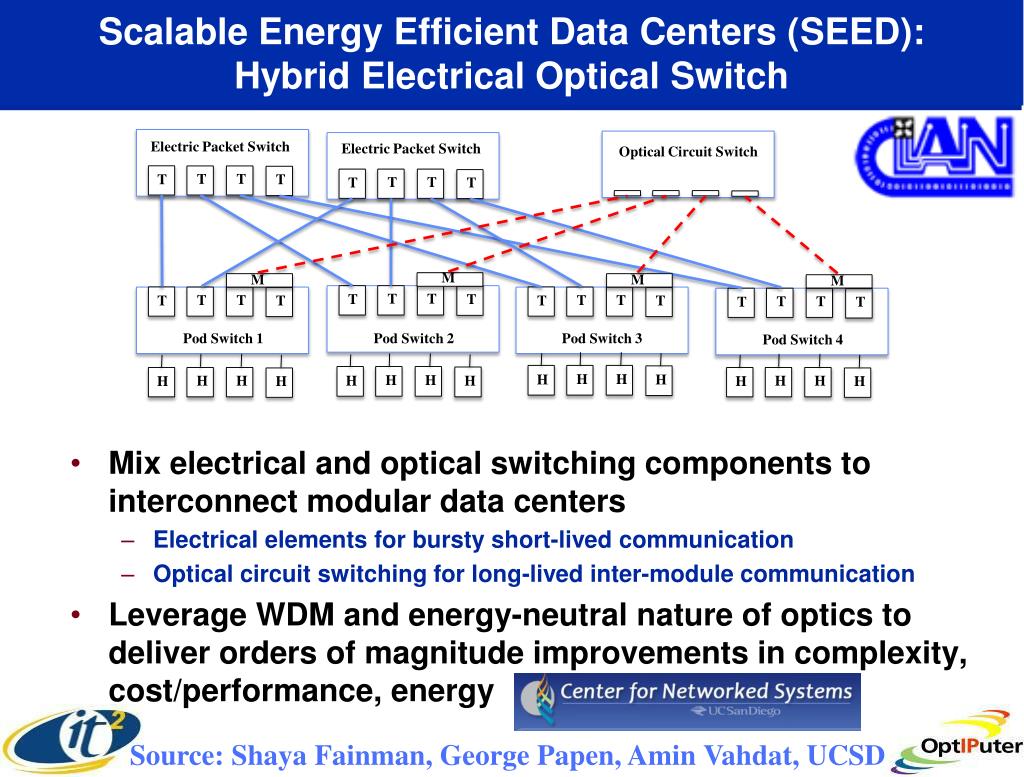 Scalable Energy Efficient Data Centers (SEED): Hybrid Electrical Optical Switch

Electric Packet Switch
T T T T

Electric Packet Switch
T T T T

Optical Circuit Switch

CIAN

M
T T T T
Pod Switch 1
H H H H

M
T T T T
Pod Switch 2
H H H H

M
T T T T
Pod Switch 3
H H H H

M
T T T T
Pod Switch 4
H H H H

• Mix electrical and optical switching components to interconnect modular data centers
– Electrical elements for bursty short-lived communication
– Optical circuit switching for long-lived inter-module communication
• Leverage WDM and energy-neutral nature of optics to deliver orders of magnitude improvements in complexity, cost/performance, energy

Center for Networked Systems
UCSanDiego

it²

Source: Shaya Fainman, George Papen, Amin Vahdat, UCSD

OptIPuter